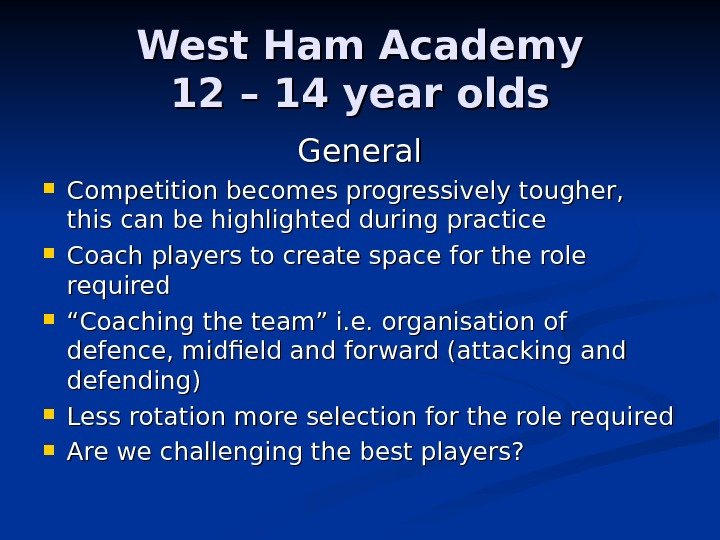 West Ham Academy
12 – 14 year olds

General

- Competition becomes progressively tougher, this can be highlighted during practice
- Coach players to create space for the role required
- “Coaching the team” i.e. organisation of defence, midfield and forward (attacking and defending)
- Less rotation more selection for the role required
- Are we challenging the best players?